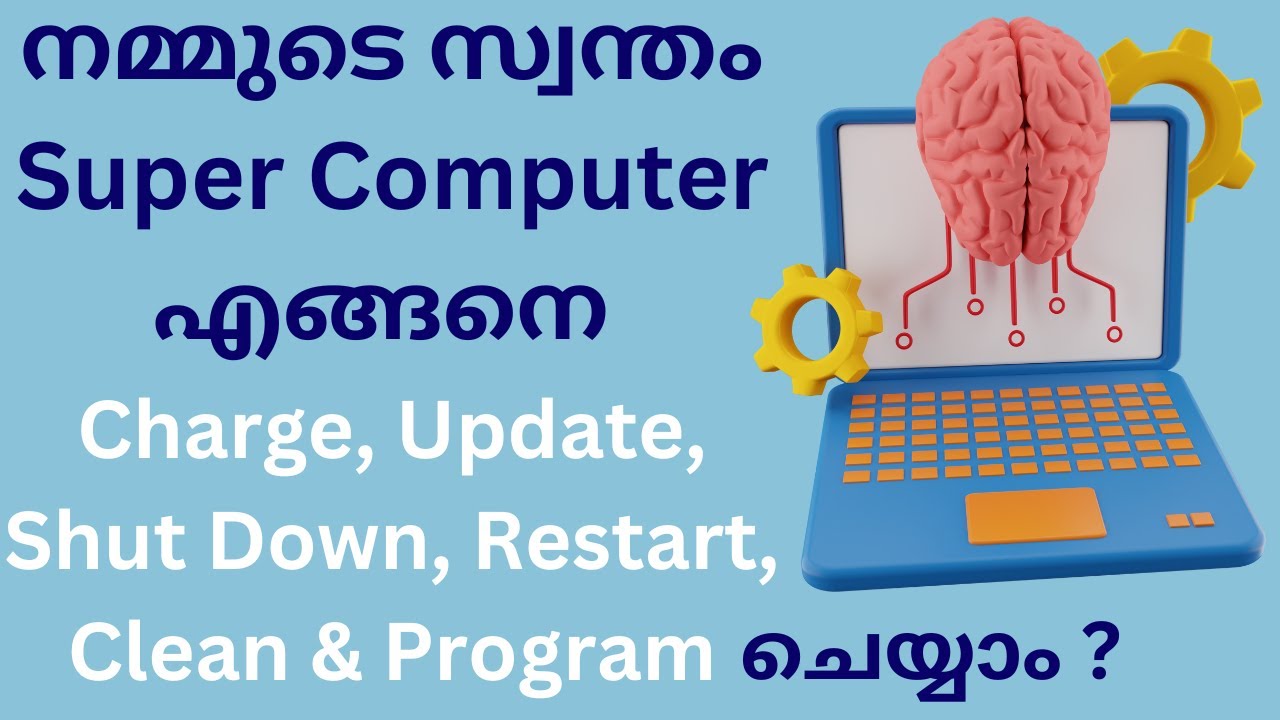 നമ്മുടെ സ്വന്തം Super Computer എങ്ങനെ

Charge, Update, Shut Down, Restart, Clean & Program ചെയ്യാം ?